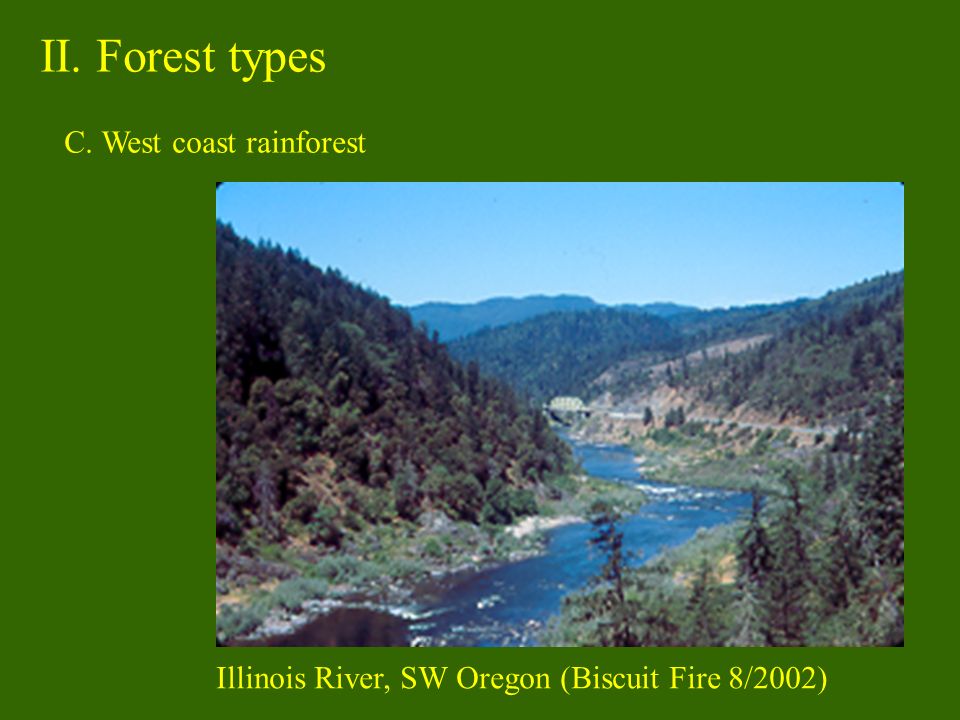 II. Forest types

C. West coast rainforest

Illinois River, SW Oregon (Biscuit Fire 8/2002)